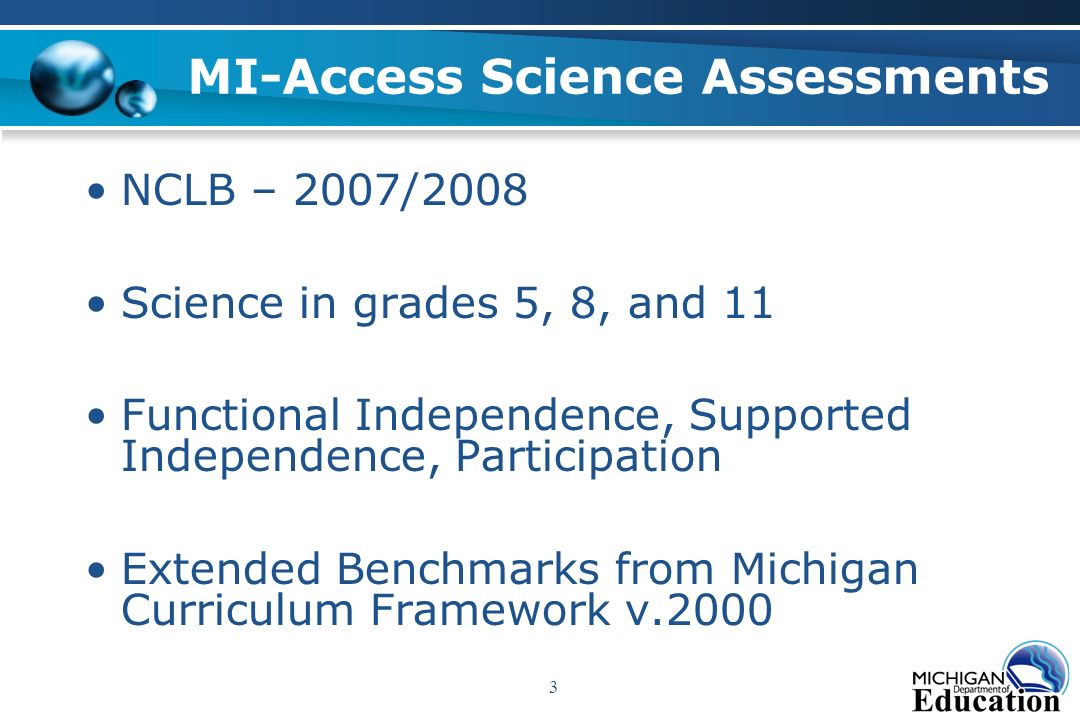 MI-Access Science Assessments

• NCLB – 2007/2008

• Science in grades 5, 8, and 11

• Functional Independence, Supported Independence, Participation

• Extended Benchmarks from Michigan Curriculum Framework v.2000

3

MICHIGAN Department of Education